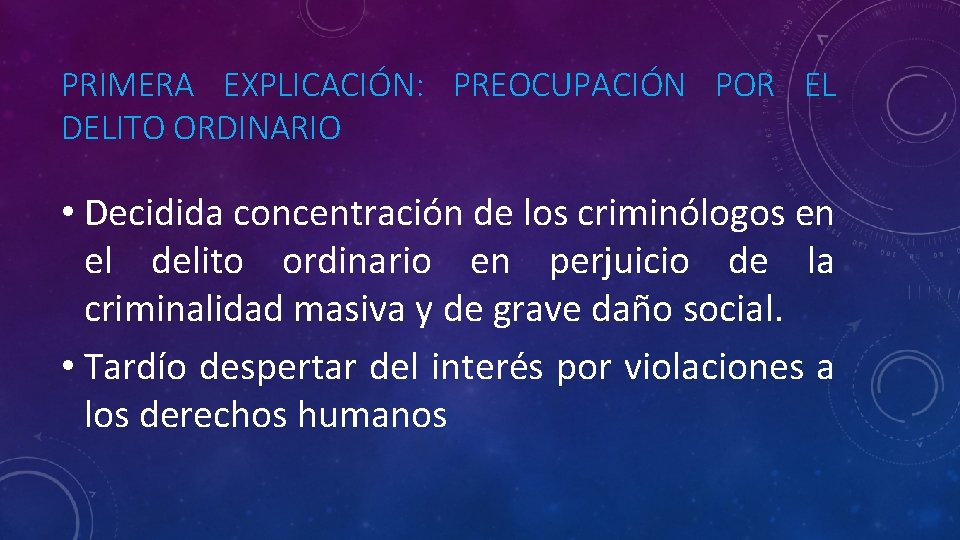 PRIMERA EXPLICACIÓN: PREOCUPACIÓN POR EL DELITO ORDINARIO

• Decidida concentración de los criminólogos en el delito ordinario en perjuicio de la criminalidad masiva y de grave daño social.

• Tardío despertar del interés por violaciones a los derechos humanos